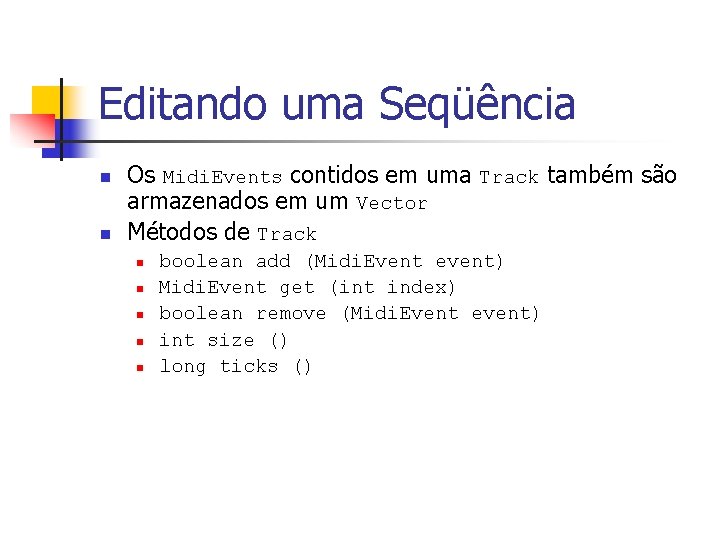 Editando uma Seqüência

Os MidiEvents contidos em uma Track também são armazenados em um Vector

Métodos de Track

boolean add (MidiEvent event)

MidiEvent get (int index)

boolean remove (MidiEvent event)

int size ()

long ticks ()